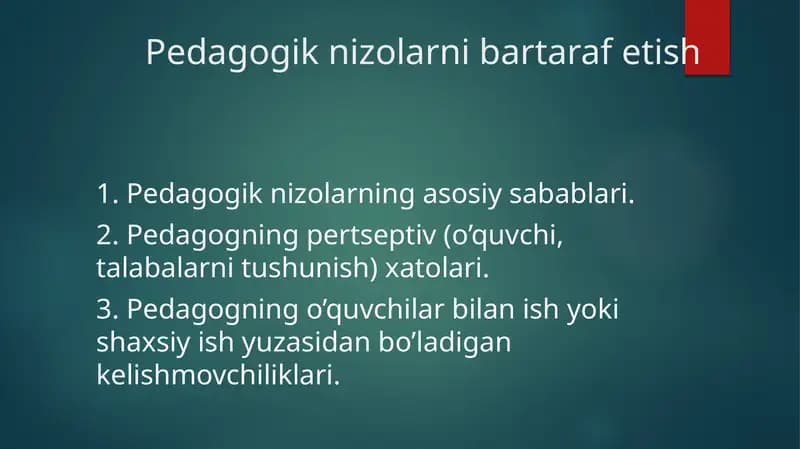 Pedagogik nizolarni bartaraf etish

1. Pedagogik nizolarning asosiy sabablari.

2. Pedagogning pertseptiv (o’quvchi, talabalarni tushunish) xatolari.

3. Pedagogning o’quvchilar bilan ish yoki shaxsiy ish yuzasidan bo’ladigan kelishmovchiliklari.